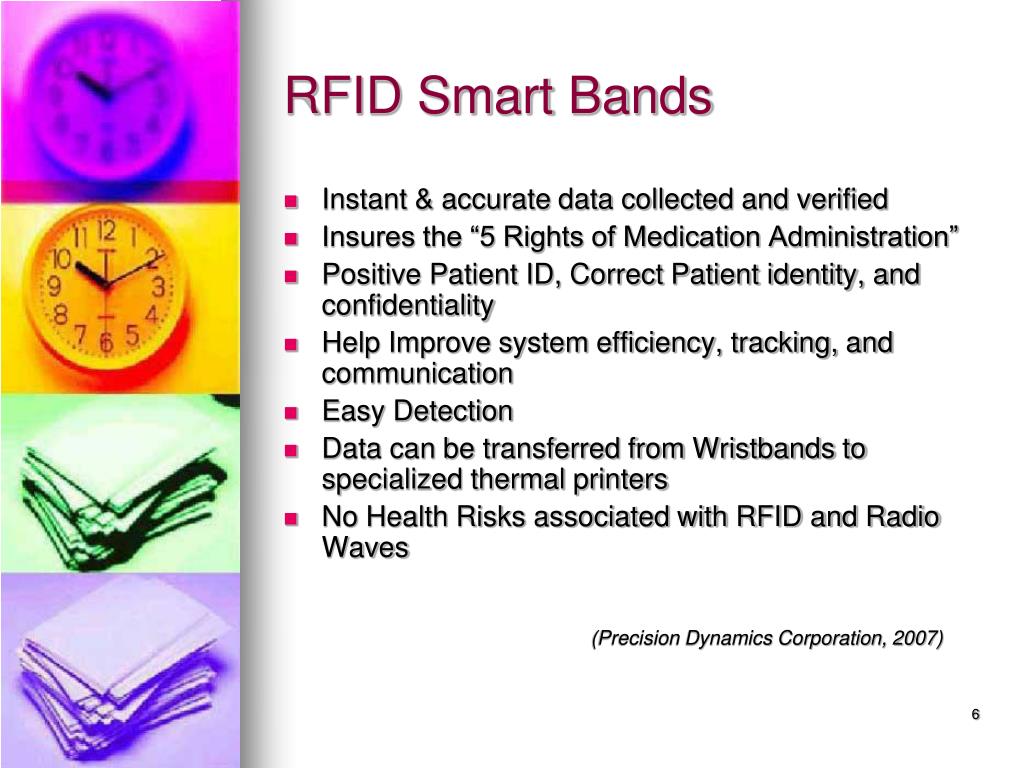 RFID Smart Bands

- Instant & accurate data collected and verified
- Insures the “5 Rights of Medication Administration”
- Positive Patient ID, Correct Patient identity, and confidentiality
- Help Improve system efficiency, tracking, and communication
- Easy Detection
- Data can be transferred from Wristbands to specialized thermal printers
- No Health Risks associated with RFID and Radio Waves

(Precision Dynamics Corporation, 2007)

6